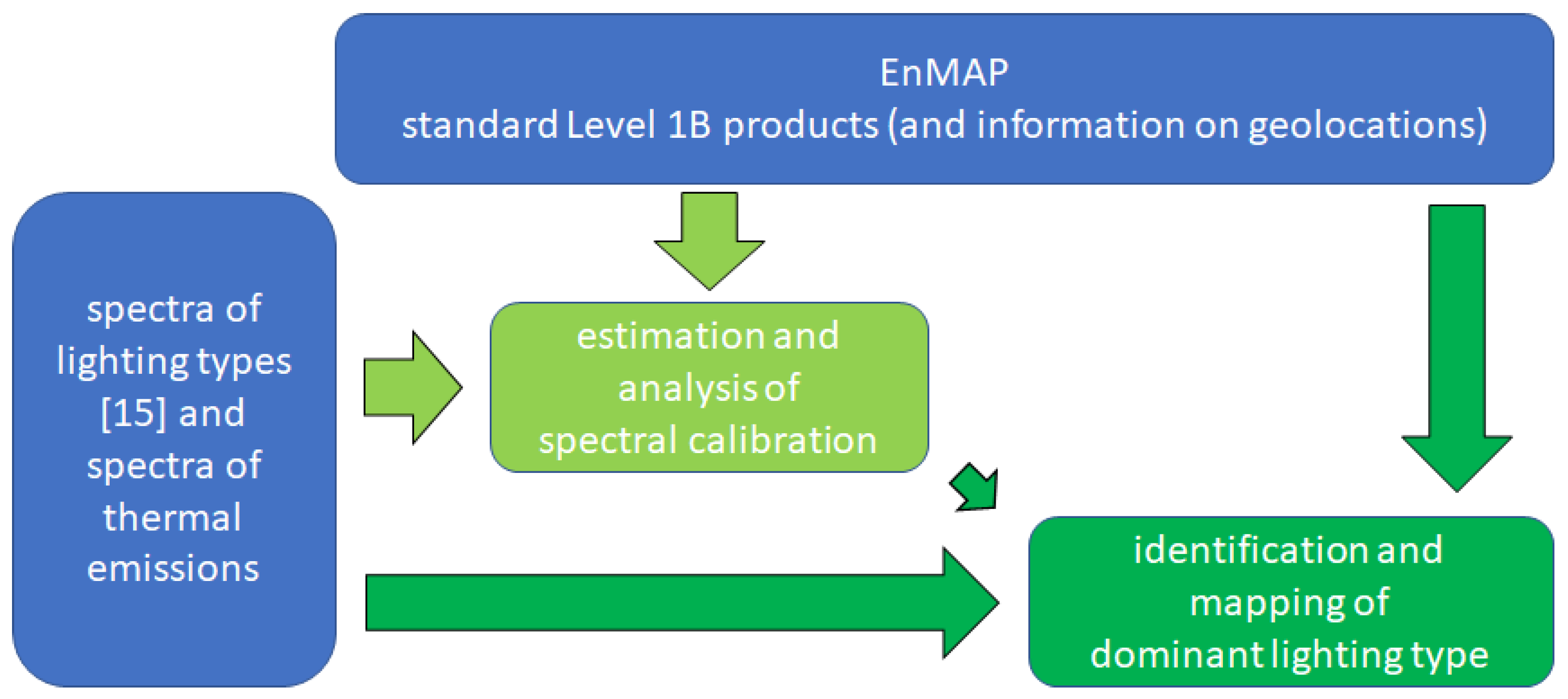 EnMAP
standard Level 1B products (and information on geolocations)

spectra of lighting types [15] and spectra of thermal emissions

estimation and analysis of spectral calibration

identification and mapping of dominant lighting type